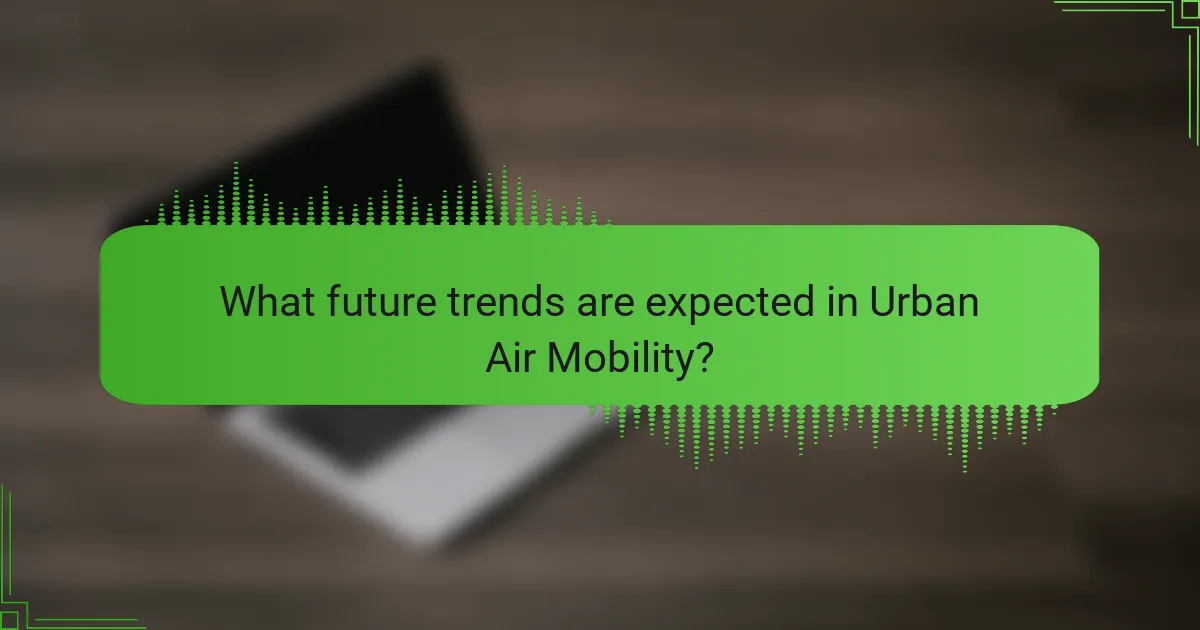 What future trends are expected in Urban Air Mobility?